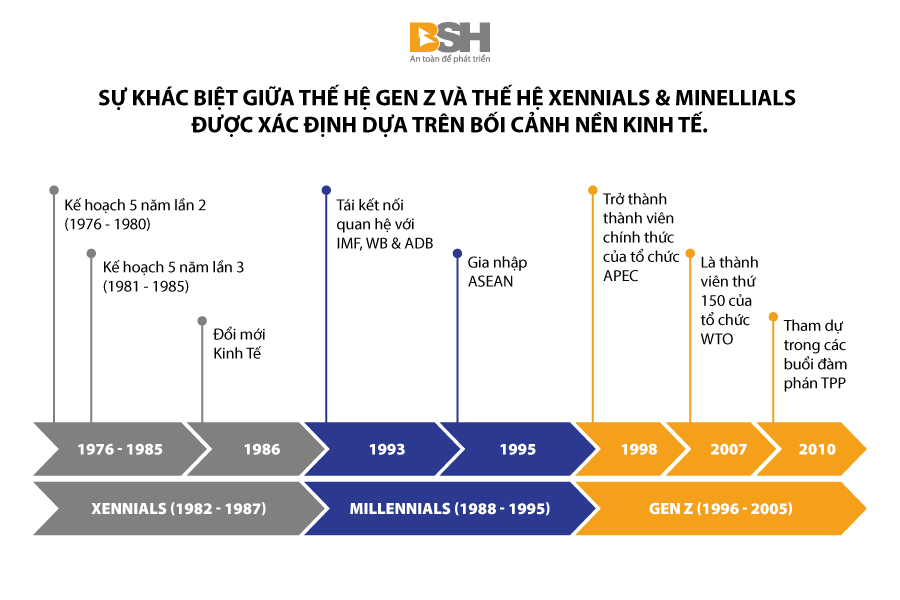 BSH
An toàn để phát triển

SỰ KHÁC BIỆT GIỮA THẾ HỆ GEN Z VÀ THẾ HỆ XENNIALS & MINELLIALS ĐƯỢC XÁC ĐỊNH DỰA TRÊN BỐI CẢNH NỀN KINH TẾ.

Kế hoạch 5 năm lần 2 (1976 - 1980)

Kế hoạch 5 năm lần 3 (1981 - 1985)

Đổi mới Kinh Tế

Tái kết nối quan hệ với IMF, WB & ADB

Gia nhập ASEAN

Trở thành thành viên chính thức của tổ chức APEC

Là thành viên thứ 150 của tổ chức WTO

Tham dự trong các buổi đàm phán TPP

1976 - 1985
1986
1993
1995
1998
2007
2010

XENNIALS (1982 - 1987)
MILLENNIALS (1988 - 1995)
GEN Z (1996 - 2005)